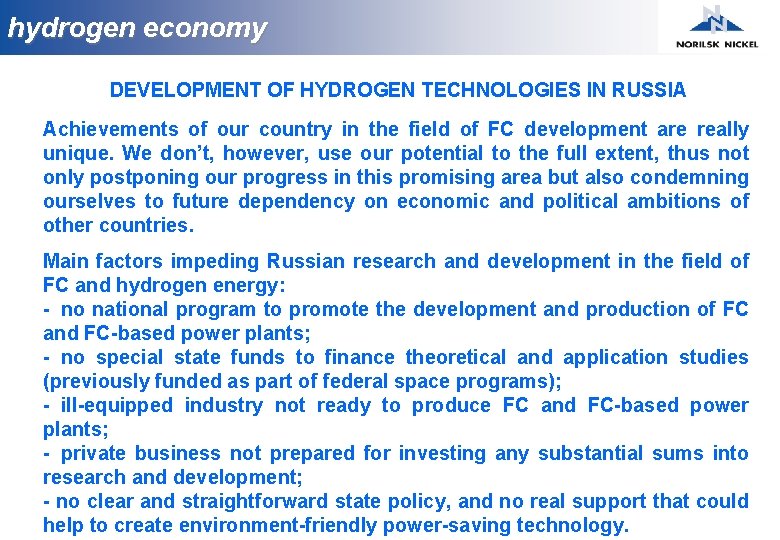 hydrogen economy

NORILSK NICKEL

DEVELOPMENT OF HYDROGEN TECHNOLOGIES IN RUSSIA

Achievements of our country in the field of FC development are really unique. We don't, however, use our potential to the full extent, thus not only postponing our progress in this promising area but also condemning ourselves to future dependency on economic and political ambitions of other countries.

Main factors impeding Russian research and development in the field of FC and hydrogen energy:
- no national program to promote the development and production of FC and FC-based power plants;
- no special state funds to finance theoretical and application studies (previously funded as part of federal space programs);
- ill-equipped industry not ready to produce FC and FC-based power plants;
- private business not prepared for investing any substantial sums into research and development;
- no clear and straightforward state policy, and no real support that could help to create environment-friendly power-saving technology.